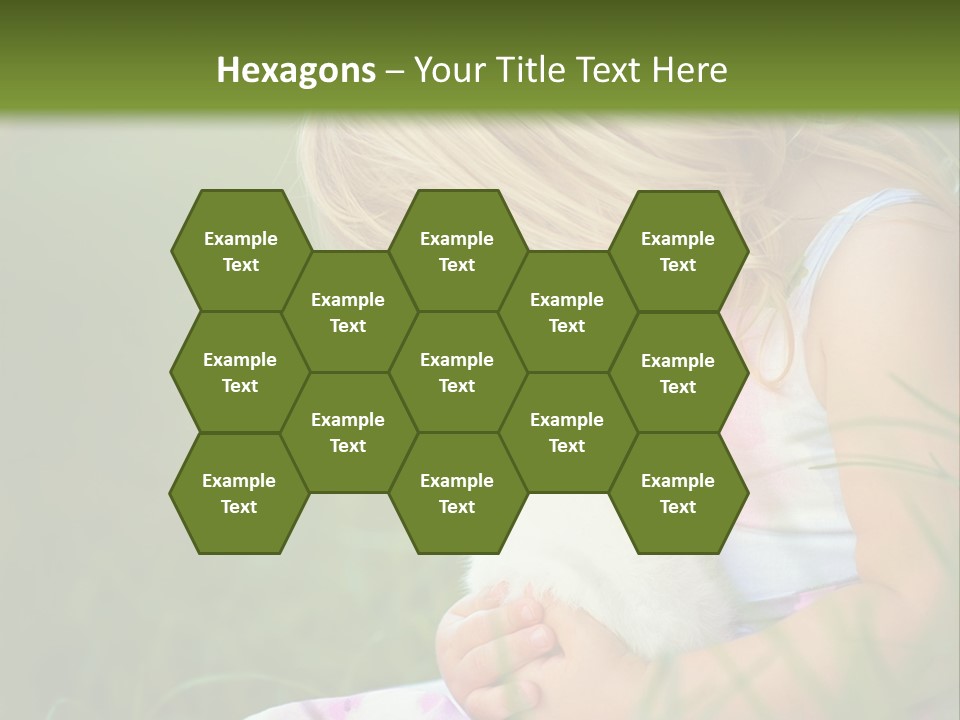 Hexagons – Your Title Text Here

Example Text

Example Text

Example Text

Example Text

Example Text

Example Text

Example Text

Example Text

Example Text

Example Text

Example Text

Example Text

Example Text